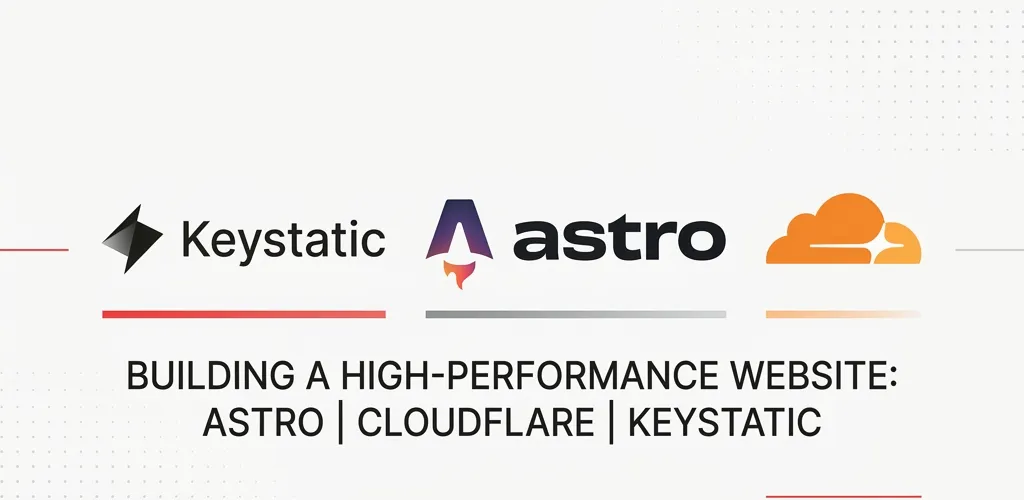 Keystatic astro

BUILDING A HIGH-PERFORMANCE WEBSITE: ASTRO | CLOUDFLARE | KEYSTATIC